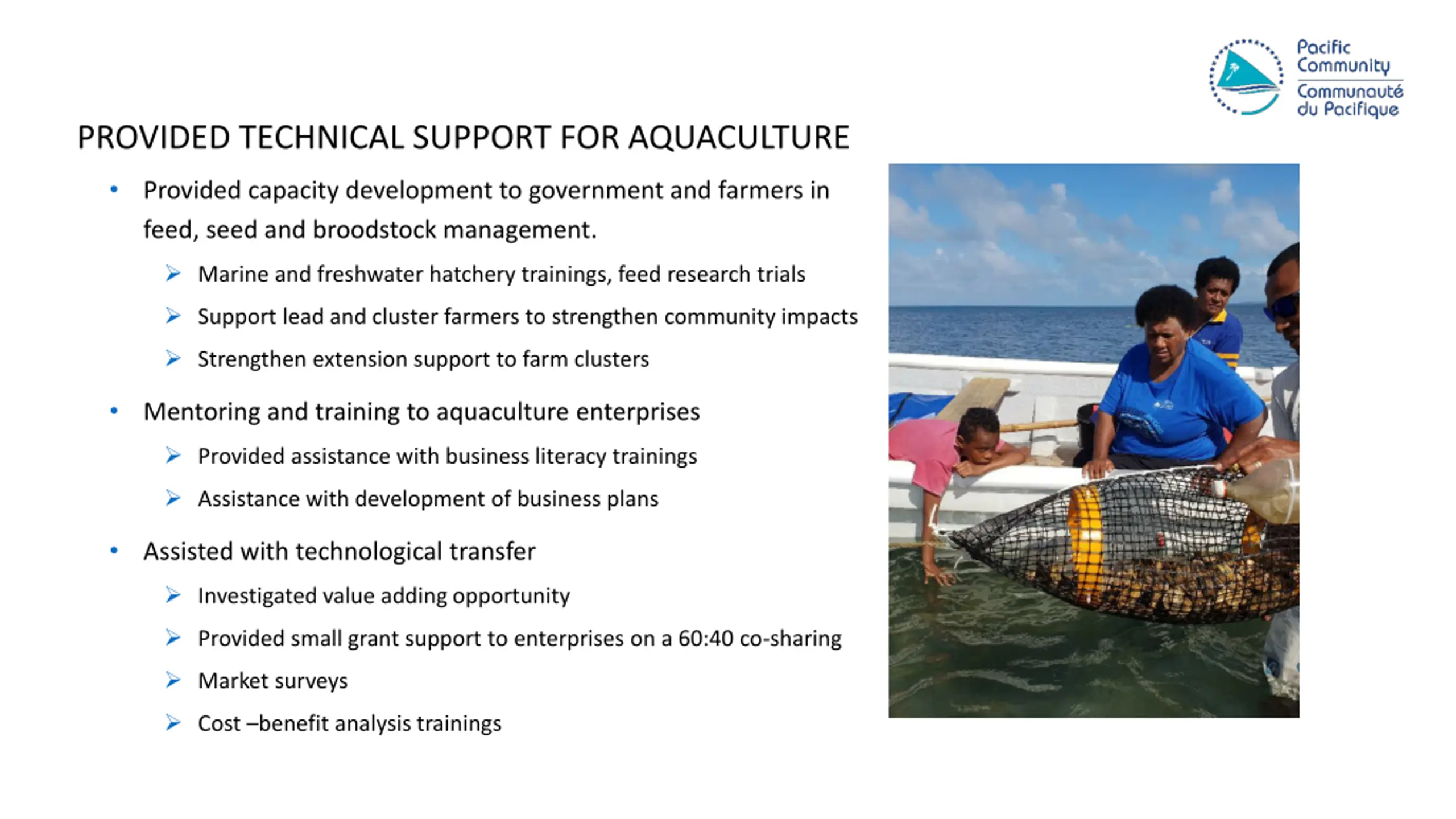 Pacific Community
Communauté du Pacifique

PROVIDED TECHNICAL SUPPORT FOR AQUACULTURE

• Provided capacity development to government and farmers in feed, seed and broodstock management.
  ➢ Marine and freshwater hatchery trainings, feed research trials
  ➢ Support lead and cluster farmers to strengthen community impacts
  ➢ Strengthen extension support to farm clusters
• Mentoring and training to aquaculture enterprises
  ➢ Provided assistance with business literacy trainings
  ➢ Assistance with development of business plans
• Assisted with technological transfer
  ➢ Investigated value adding opportunity
  ➢ Provided small grant support to enterprises on a 60:40 co-sharing
  ➢ Market surveys
  ➢ Cost –benefit analysis trainings